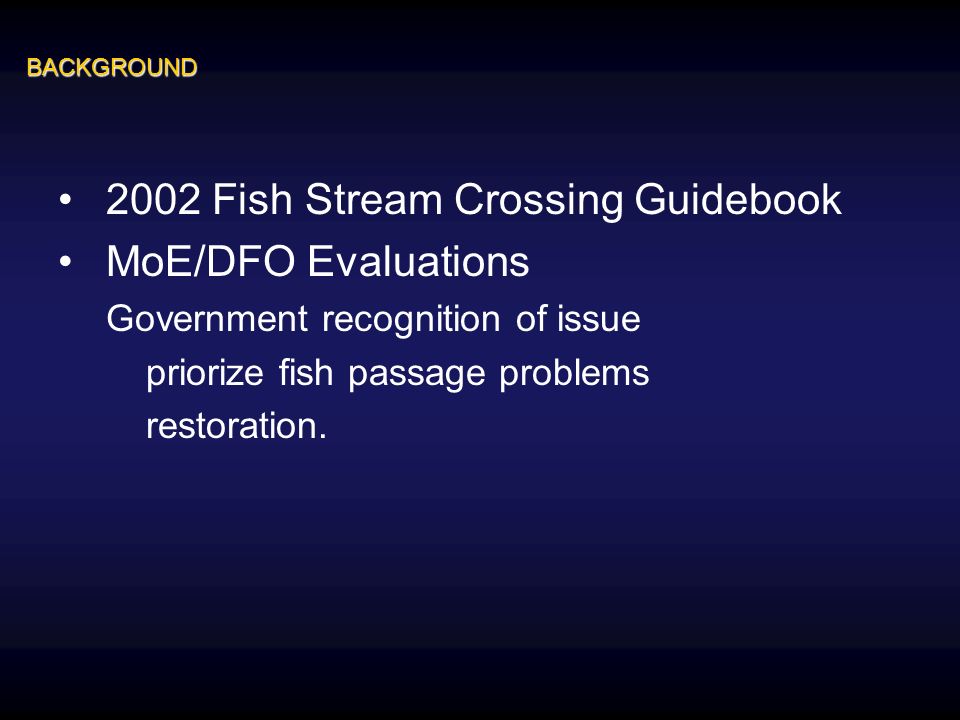 BACKGROUND

• 2002 Fish Stream Crossing Guidebook
• MoE/DFO Evaluations

Government recognition of issue

priorize fish passage problems

restoration.